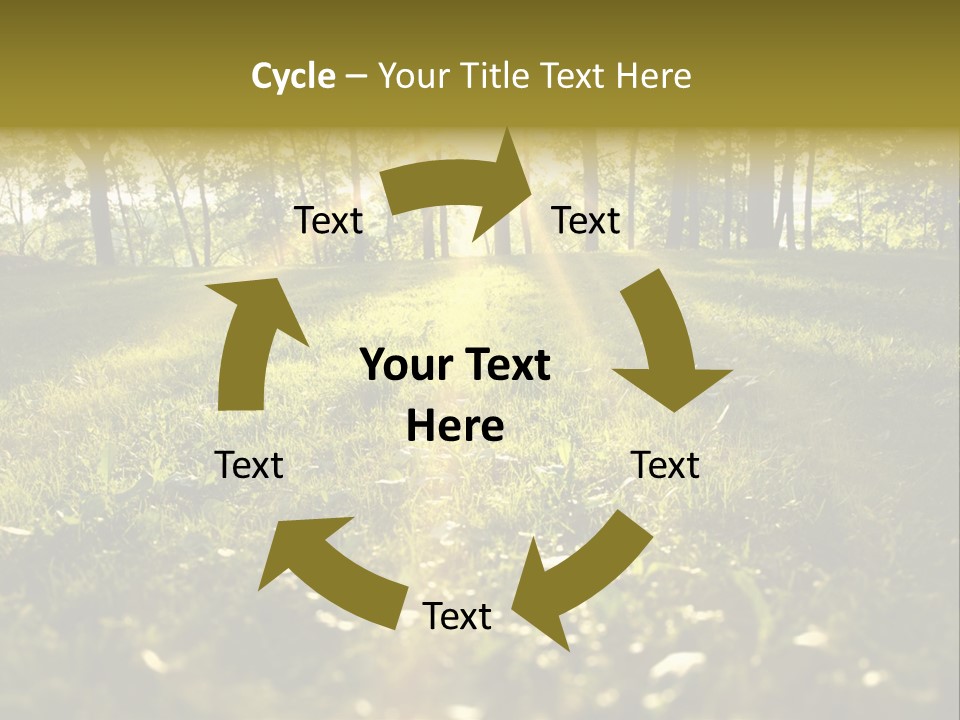 Cycle – Your Title Text Here

Text

Text

Your Text Here

Text

Text

Text